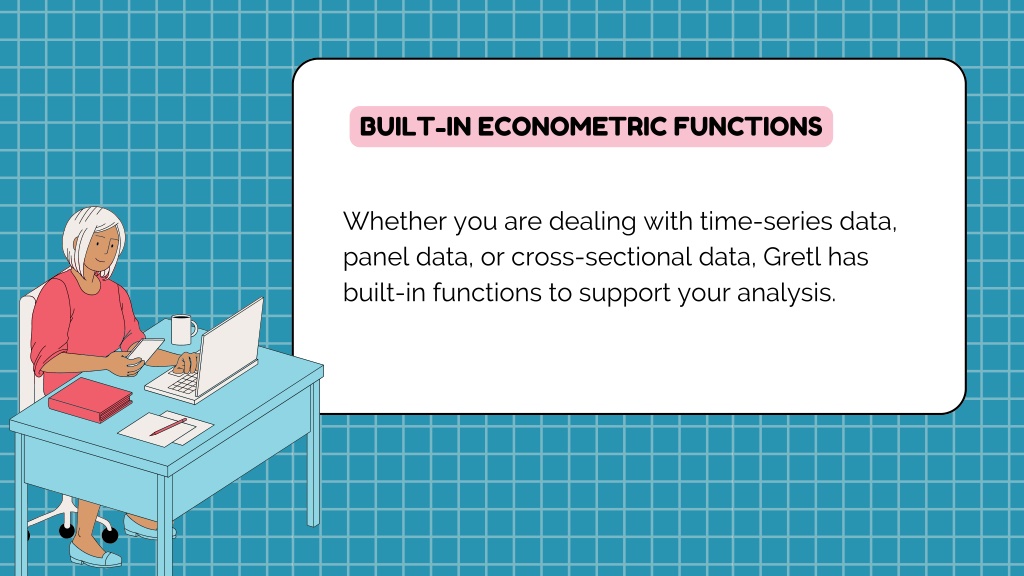 BUILT-IN ECONOMETRIC FUNCTIONS

Whether you are dealing with time-series data, panel data, or cross-sectional data, Gretl has built-in functions to support your analysis.